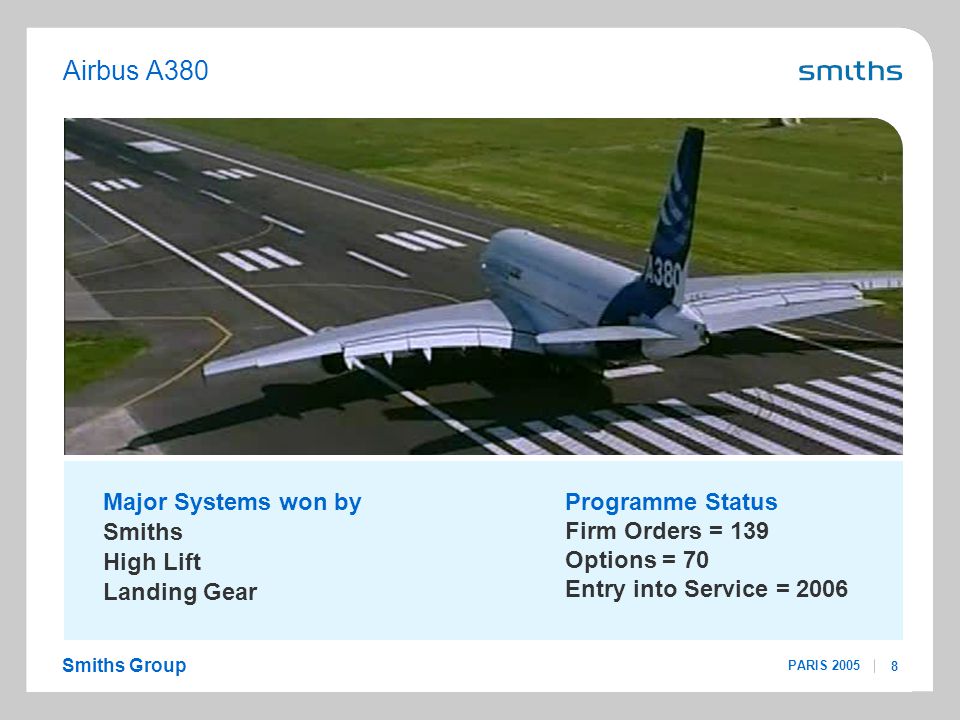 Airbus A380

smiths

A380

Major Systems won by
Smiths
High Lift
Landing Gear

Programme Status
Firm Orders = 139
Options = 70
Entry into Service = 2006

Smiths Group

PARIS 2005 | 8